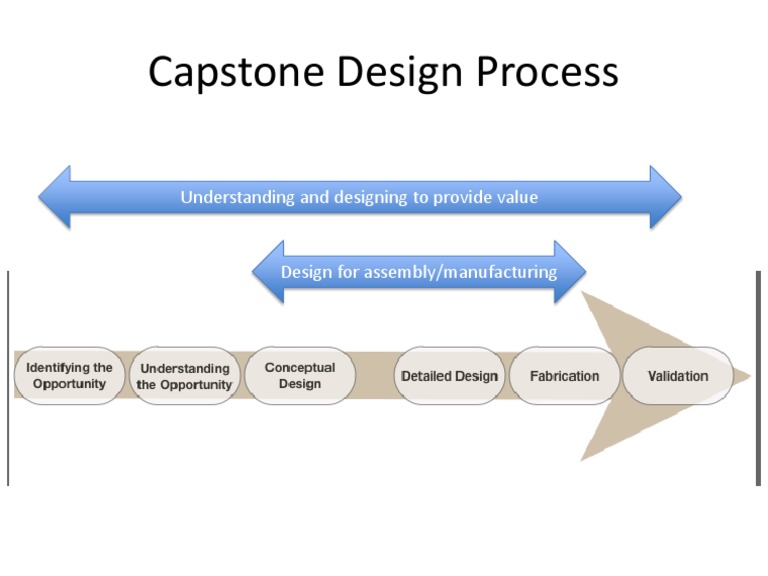 Capstone Design Process

Understanding and designing to provide value

Design for assembly/manufacturing

Identifying the Opportunity

Understanding the Opportunity

Conceptual Design

Detailed Design

Fabrication

Validation